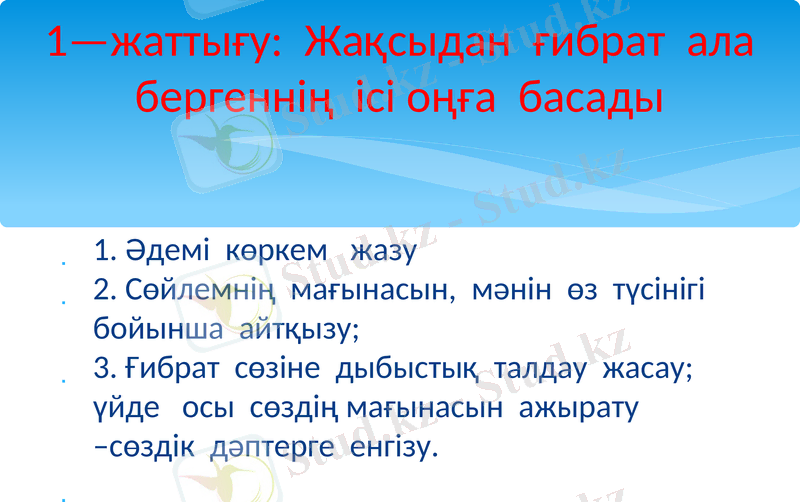 1—жаттығу: Жақсыдан ғибрат ала бергеннің ісі оңға басады

1. Әдемі көркем жазу
2. Сөйлемнің мағынасын, мәнін өз түсінігі бойынша айтқызу;
3. Ғибрат сөзіне дыбыстық талдау жасау; үйде осы сөздің мағынасын ажырату –сөздік дәптерге енгізу.

Stud.kz - Stud.kz